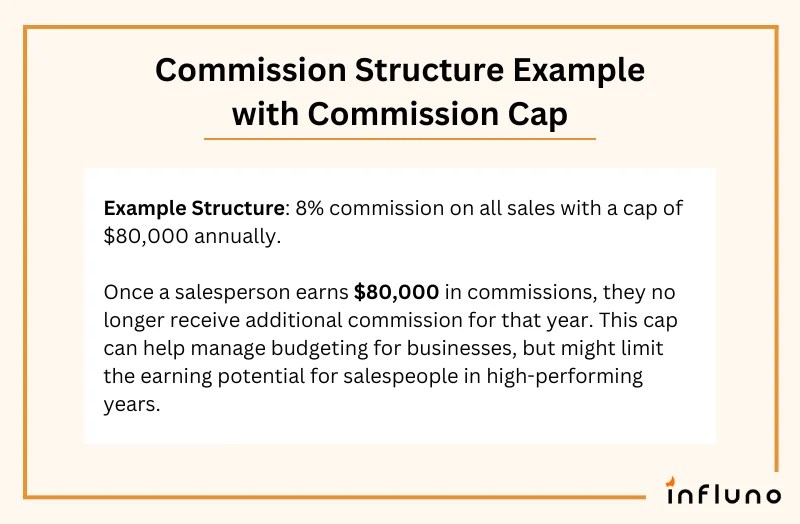 Commission Structure Example with Commission Cap

Example Structure: 8% commission on all sales with a cap of \$80,000 annually.

Once a salesperson earns \$80,000 in commissions, they no longer receive additional commission for that year. This cap can help manage budgeting for businesses, but might limit the earning potential for salespeople in high-performing years.

influno